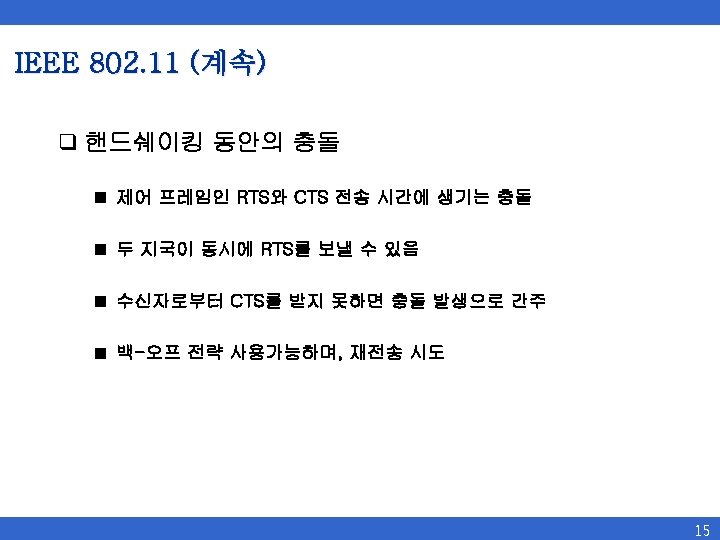 IEEE 802.11 (계속)

❑ 핸드쉐이킹 동안의 충돌

■ 제어 프레임인 RTS와 CTS 전송 시간에 생기는 충돌

■ 두 지국이 동시에 RTS를 보낼 수 있음

■ 수신자로부터 CTS를 받지 못하면 충돌 발생으로 간주

■ 백-오프 전략 사용가능하며, 재전송 시도

15